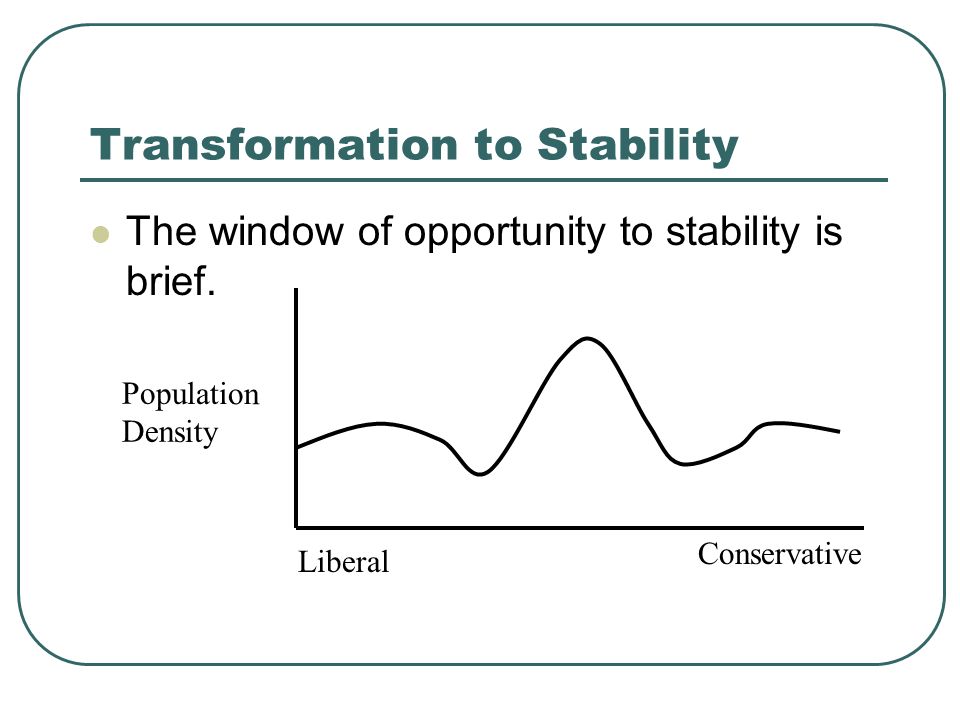 Transformation to Stability

The window of opportunity to stability is brief.

Population Density

Liberal

Conservative